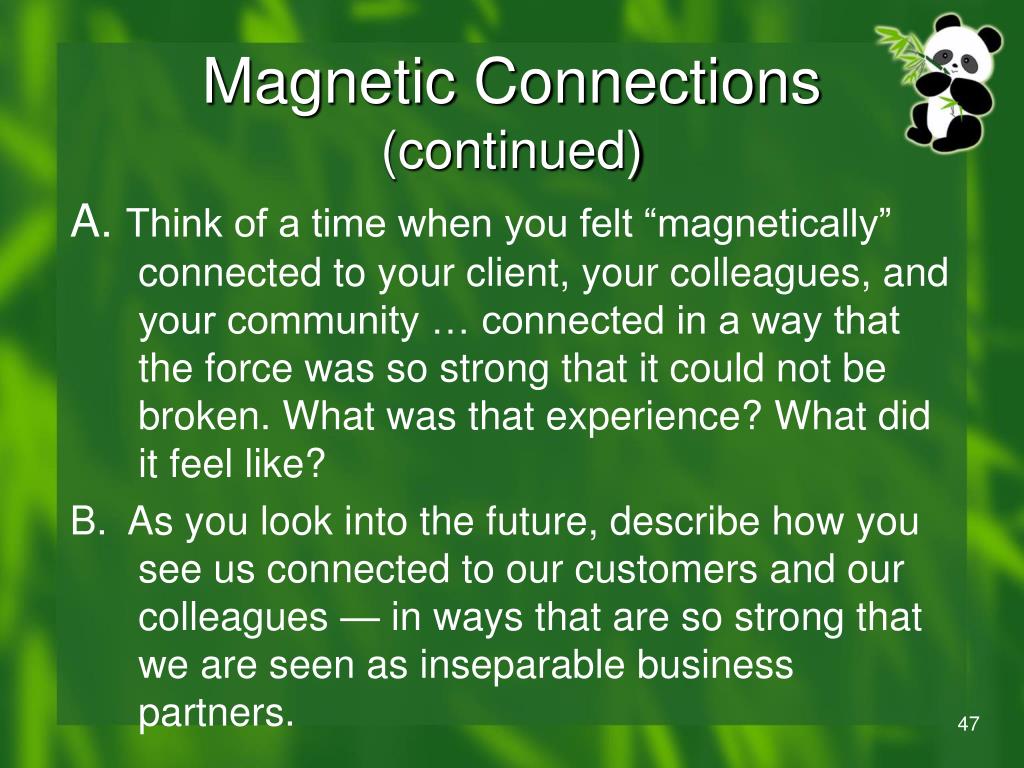 Magnetic Connections
(continued)

A. Think of a time when you felt “magnetically” connected to your client, your colleagues, and your community … connected in a way that the force was so strong that it could not be broken. What was that experience? What did it feel like?

B. As you look into the future, describe how you see us connected to our customers and our colleagues — in ways that are so strong that we are seen as inseparable business partners.

47